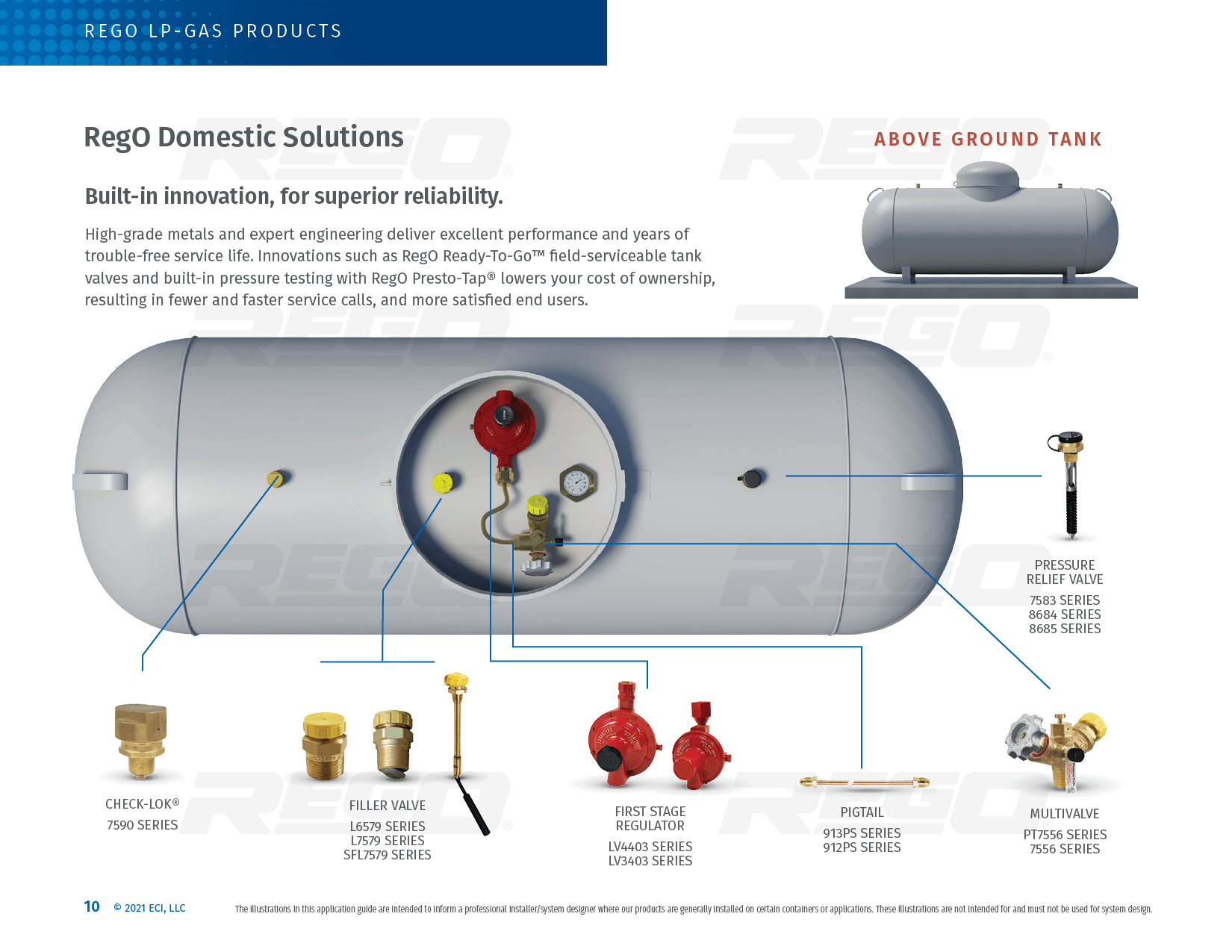 REGO LP-GAS PRODUCTS

RegO Domestic Solutions

ABOVE GROUND TANK

Built-in innovation, for superior reliability.

High-grade metals and expert engineering deliver excellent performance and years of trouble-free service life. Innovations such as RegO Ready-To-Go™ field-serviceable tank valves and built-in pressure testing with RegO Presto-Tap® lowers your cost of ownership, resulting in fewer and faster service calls, and more satisfied end users.

PRESSURE RELIEF VALVE
7583 SERIES
8684 SERIES
8685 SERIES

CHECK-LOK®
7590 SERIES

FILLER VALVE
L6579 SERIES
L7579 SERIES
SFL7579 SERIES

FIRST STAGE REGULATOR
LV4403 SERIES
LV3403 SERIES

PIGTAIL
913PS SERIES
912PS SERIES

MULTIVALVE
PT7556 SERIES
7556 SERIES

10 © 2021 ECI, LLC

The illustrations in this application guide are intended to inform a professional installer/system designer where our products are generally installed on certain containers or applications. These illustrations are not intended for and must not be used for system design.